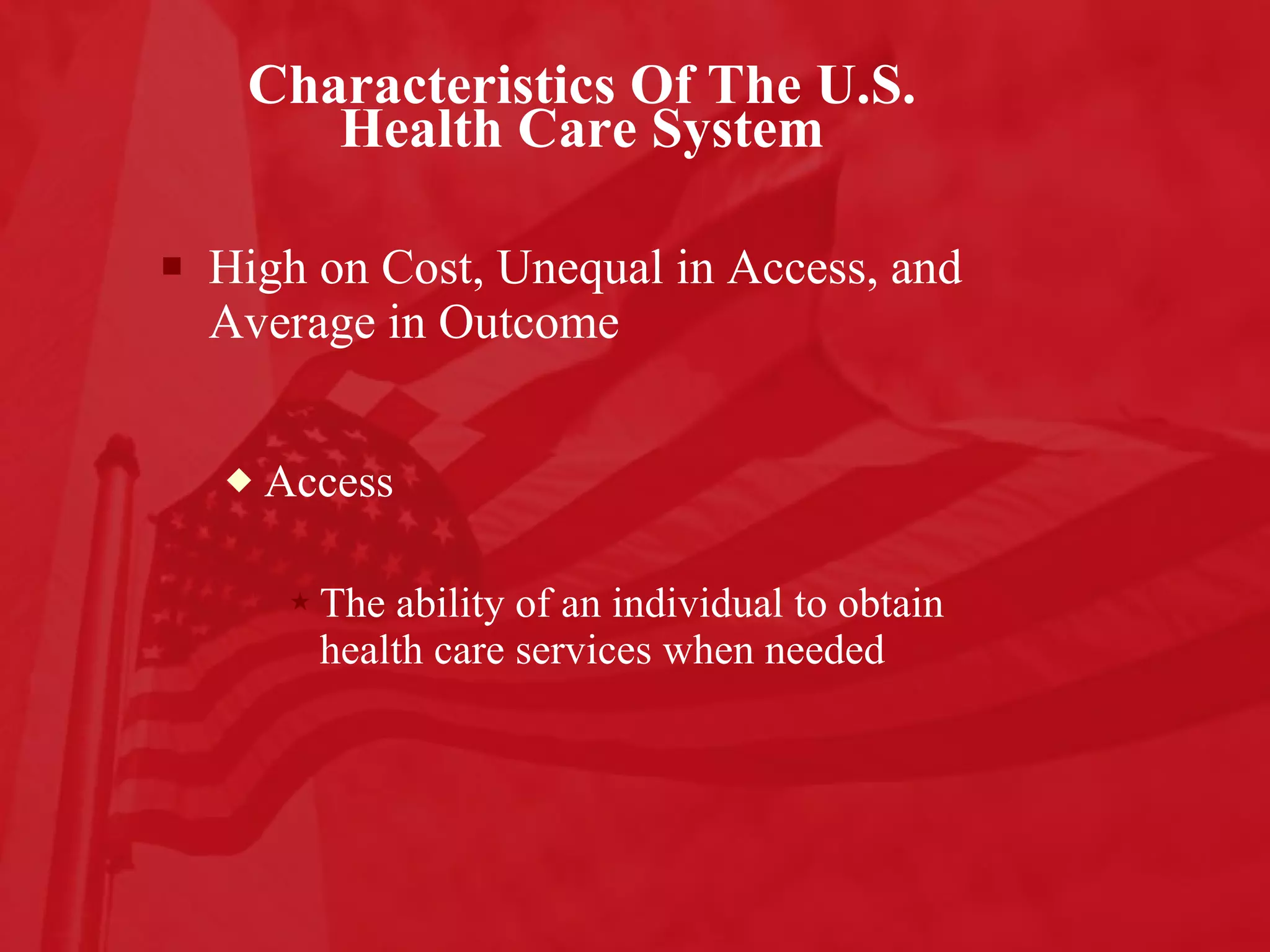 Characteristics Of The U.S. Health Care System

High on Cost, Unequal in Access, and Average in Outcome

Access

The ability of an individual to obtain health care services when needed